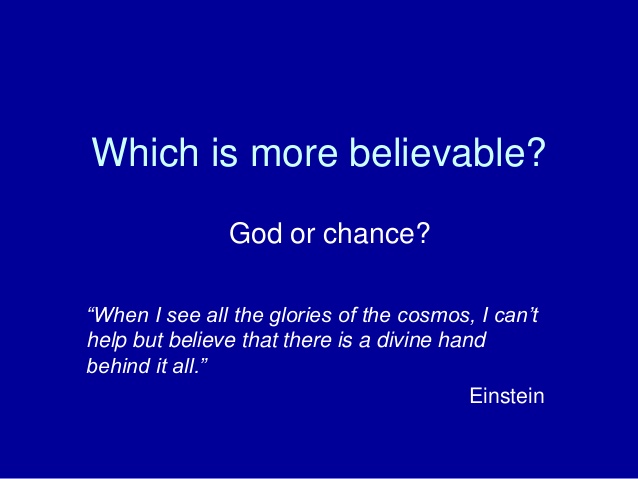 Which is more believable?

God or chance?

“When I see all the glories of the cosmos, I can’t help but believe that there is a divine hand behind it all.”

Einstein